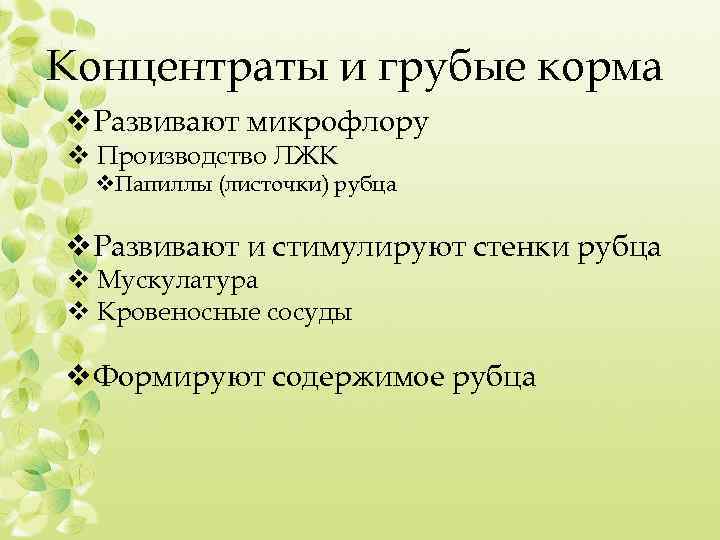 Концентраты и грубые корма

❖Развивают микрофлору
❖ Производство ЛЖК
❖Папиллы (листочки) рубца

❖Развивают и стимулируют стенки рубца
❖ Мускулатура
❖ Кровеносные сосуды

❖Формируют содержимое рубца